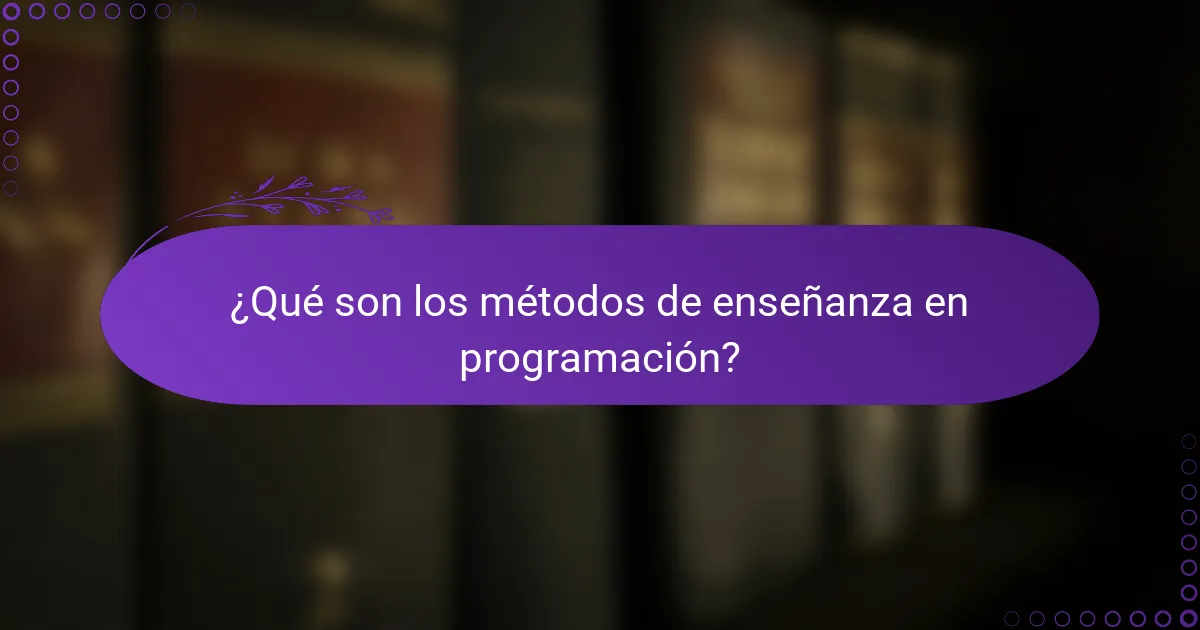 ¿Qué son los métodos de enseñanza en programación?